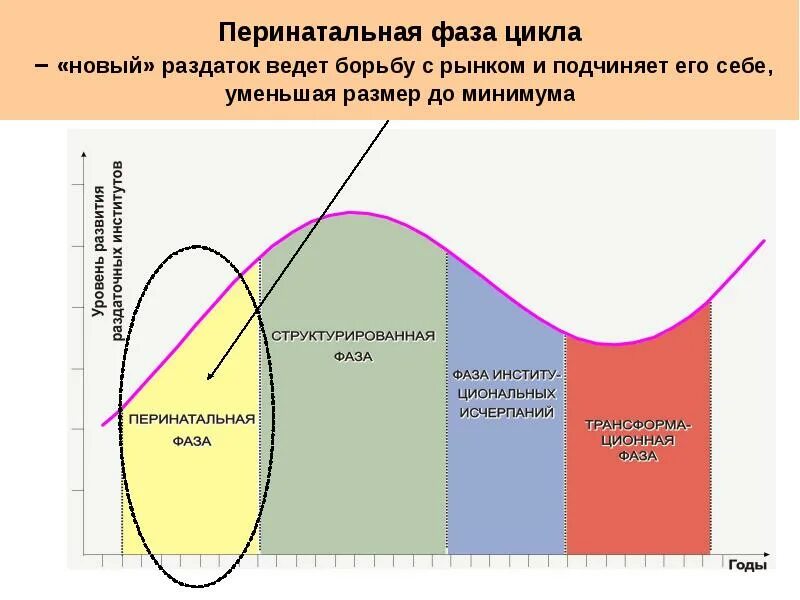 Перинатальная фаза цикла
– «новый» раздаток ведет борьбу с рынком и подчиняет его себе, уменьшая размер до минимума

Уровень развития раздаточных институтов

ПЕРИНАТАЛЬНАЯ ФАЗА

СТРУКТУРИРОВАННАЯ ФАЗА

ФАЗА ИНСТИТУЦИОНАЛЬНЫХ ИСЧЕРПАНИЙ

ТРАНСФОРМАЦИОННАЯ ФАЗА

Годы